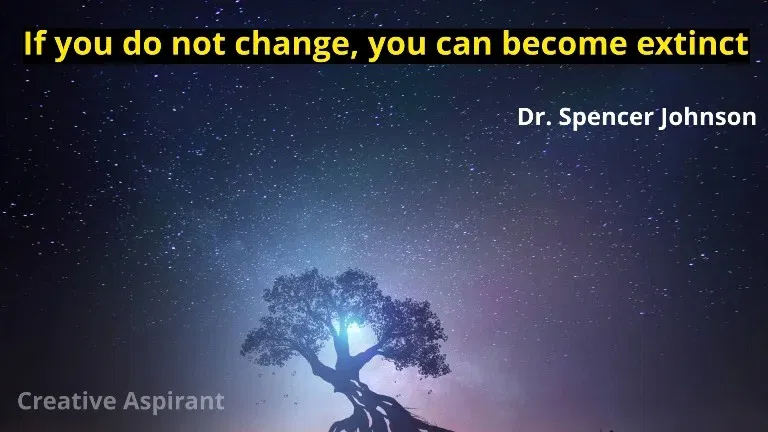 If you do not change, you can become extinct

Dr. Spencer Johnson

Creative Aspirant